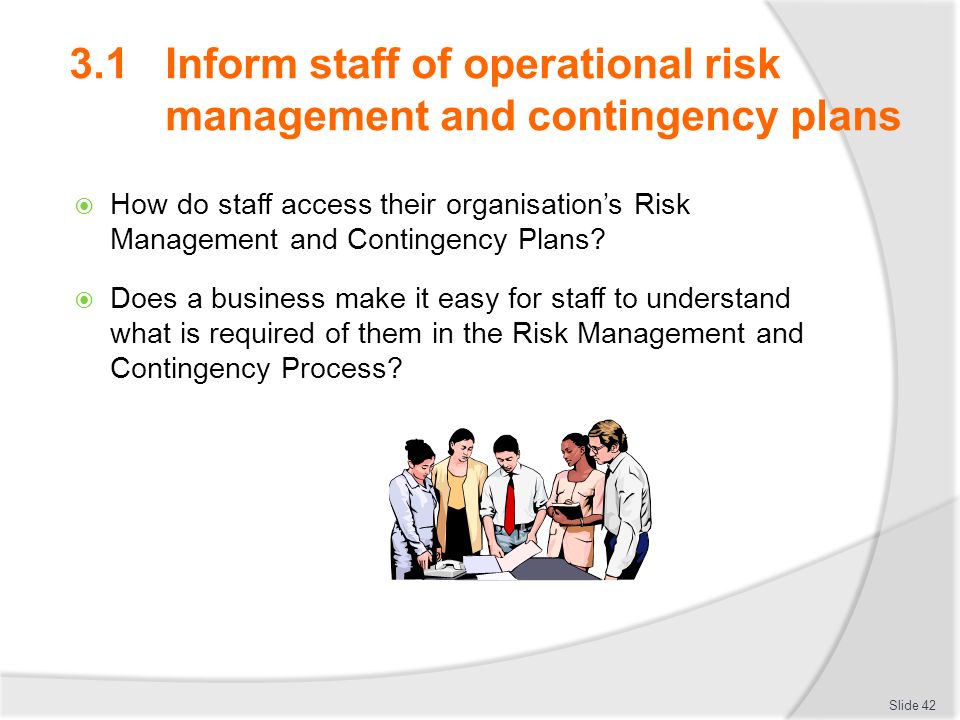 3.1 Inform staff of operational risk management and contingency plans

How do staff access their organisation's Risk Management and Contingency Plans?

Does a business make it easy for staff to understand what is required of them in the Risk Management and Contingency Process?

Slide 42